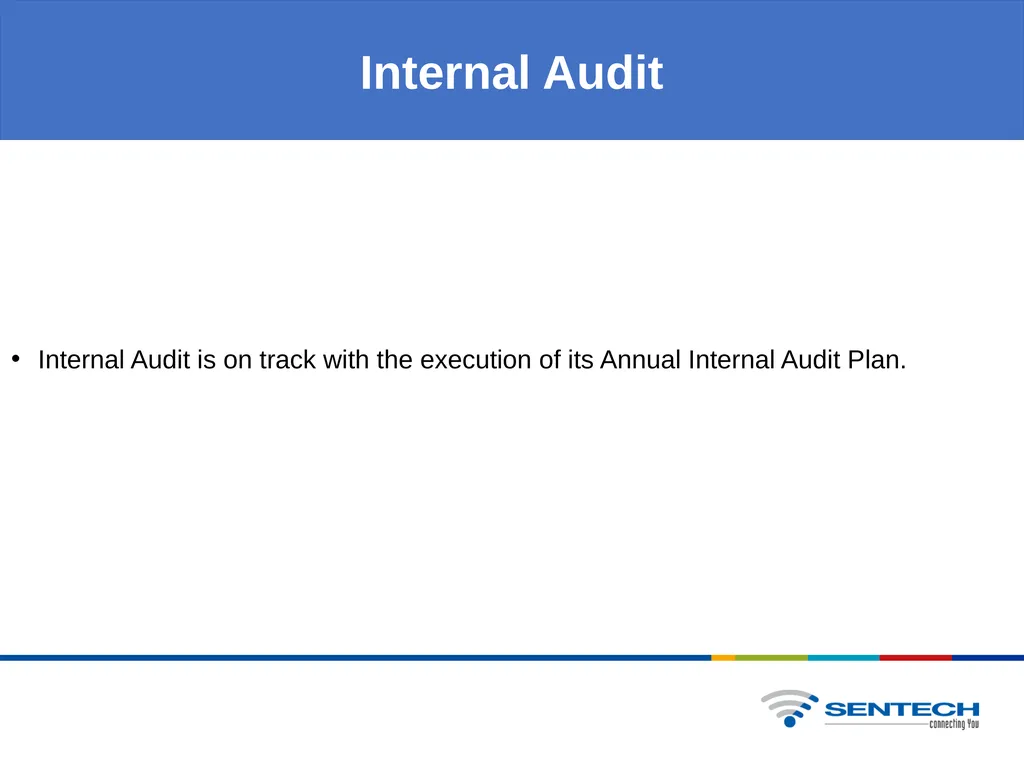 Internal Audit

• Internal Audit is on track with the execution of its Annual Internal Audit Plan.

SENTECH
connecting You